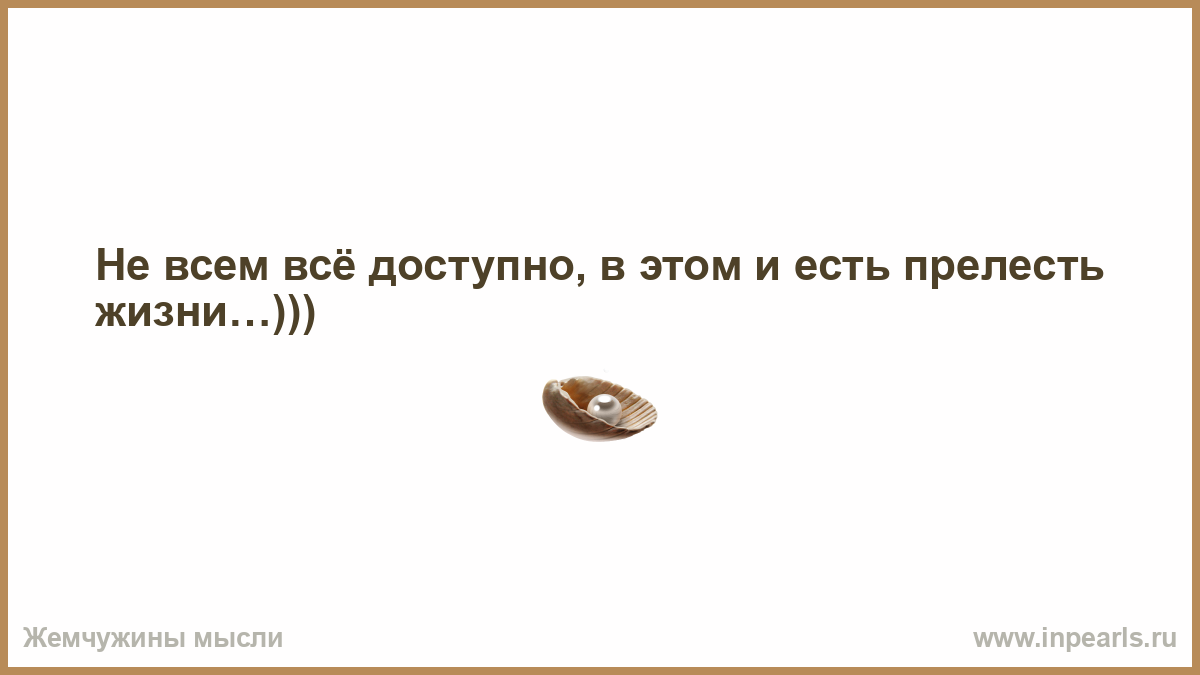 Не всем всё доступно, в этом и есть прелесть жизни…)))

Жемчужины мысли

www.inpearls.ru